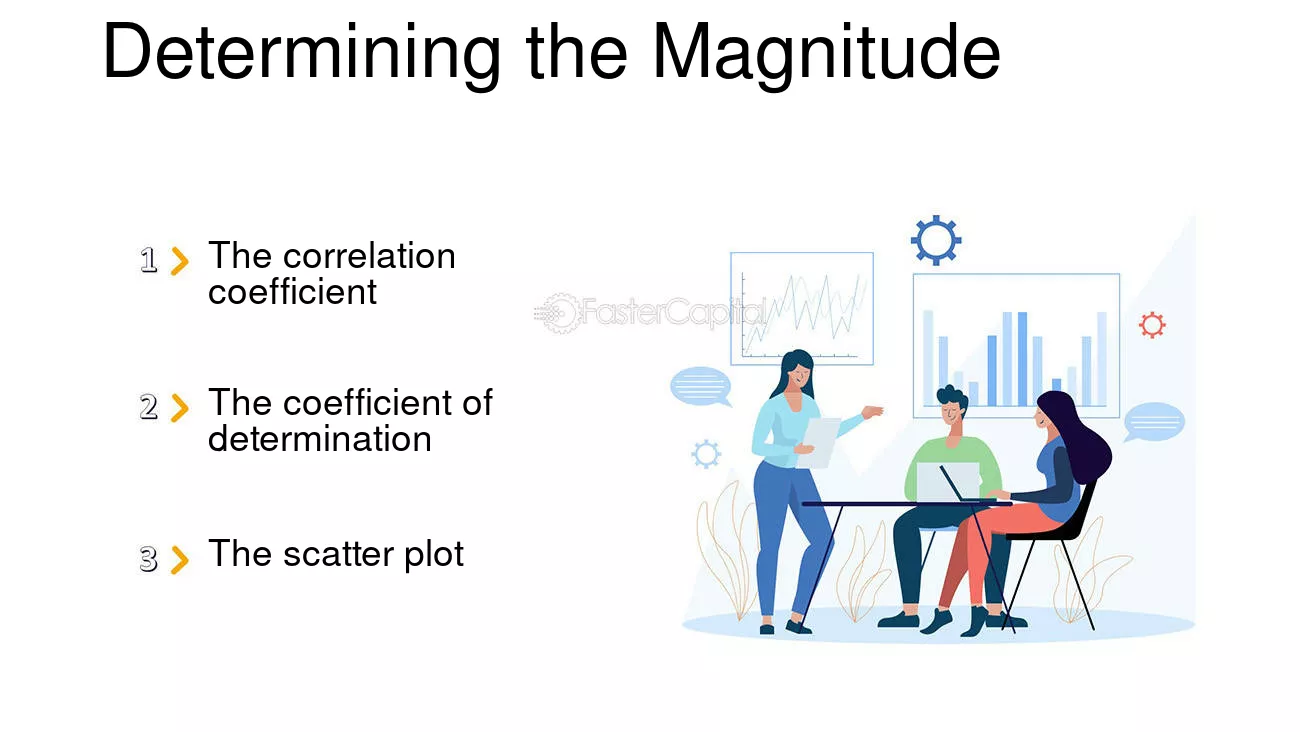 Determining the Magnitude

1 The correlation coefficient

2 The coefficient of determination

3 The scatter plot

FasterCapital